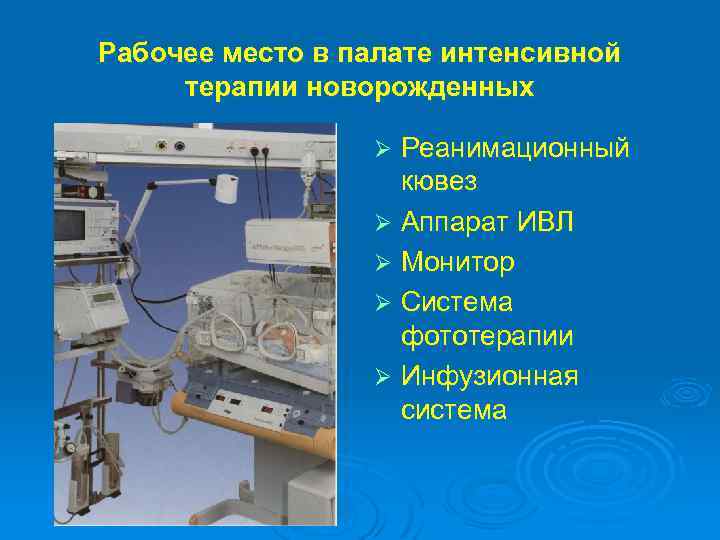 Рабочее место в палате интенсивной терапии новорожденных

➢ Реанимационный кювез
➢ Аппарат ИВЛ
➢ Монитор
➢ Система фототерапии
➢ Инфузионная система